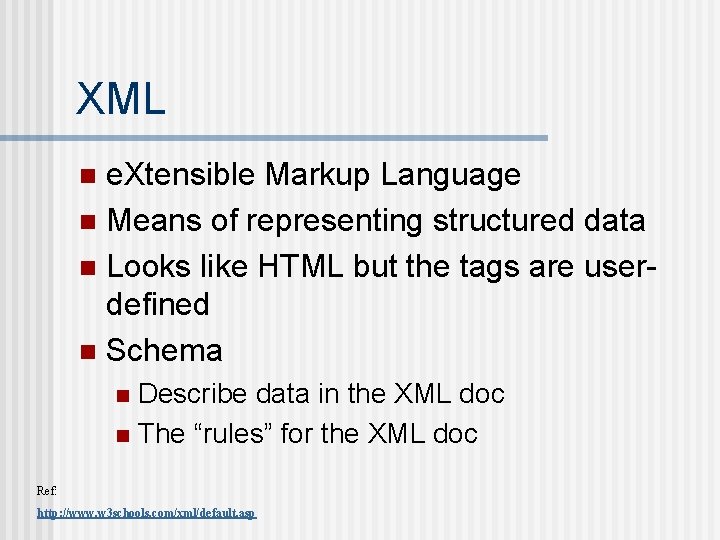 XML

- eXtensible Markup Language
- Means of representing structured data
- Looks like HTML but the tags are user-defined
- Schema
  - Describe data in the XML doc
  - The “rules” for the XML doc

Ref:
http://www.w3schools.com/xml/default.asp